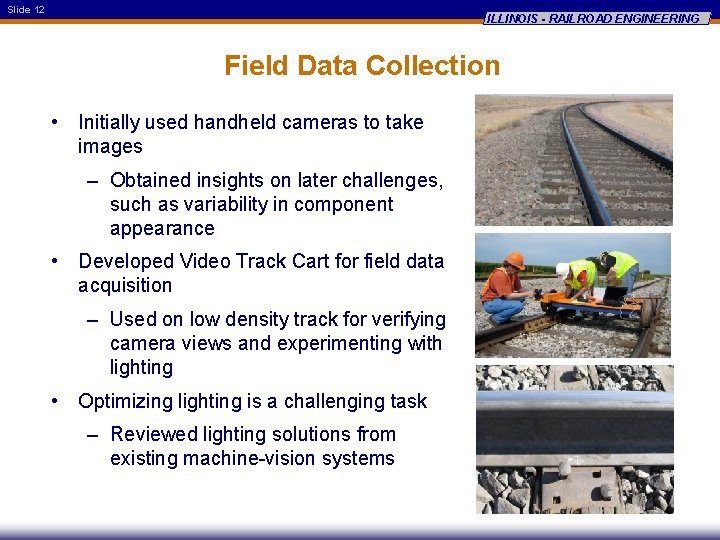 Slide 12

ILLINOIS - RAILROAD ENGINEERING

Field Data Collection

• Initially used handheld cameras to take images
– Obtained insights on later challenges, such as variability in component appearance
• Developed Video Track Cart for field data acquisition
– Used on low density track for verifying camera views and experimenting with lighting
• Optimizing lighting is a challenging task
– Reviewed lighting solutions from existing machine-vision systems